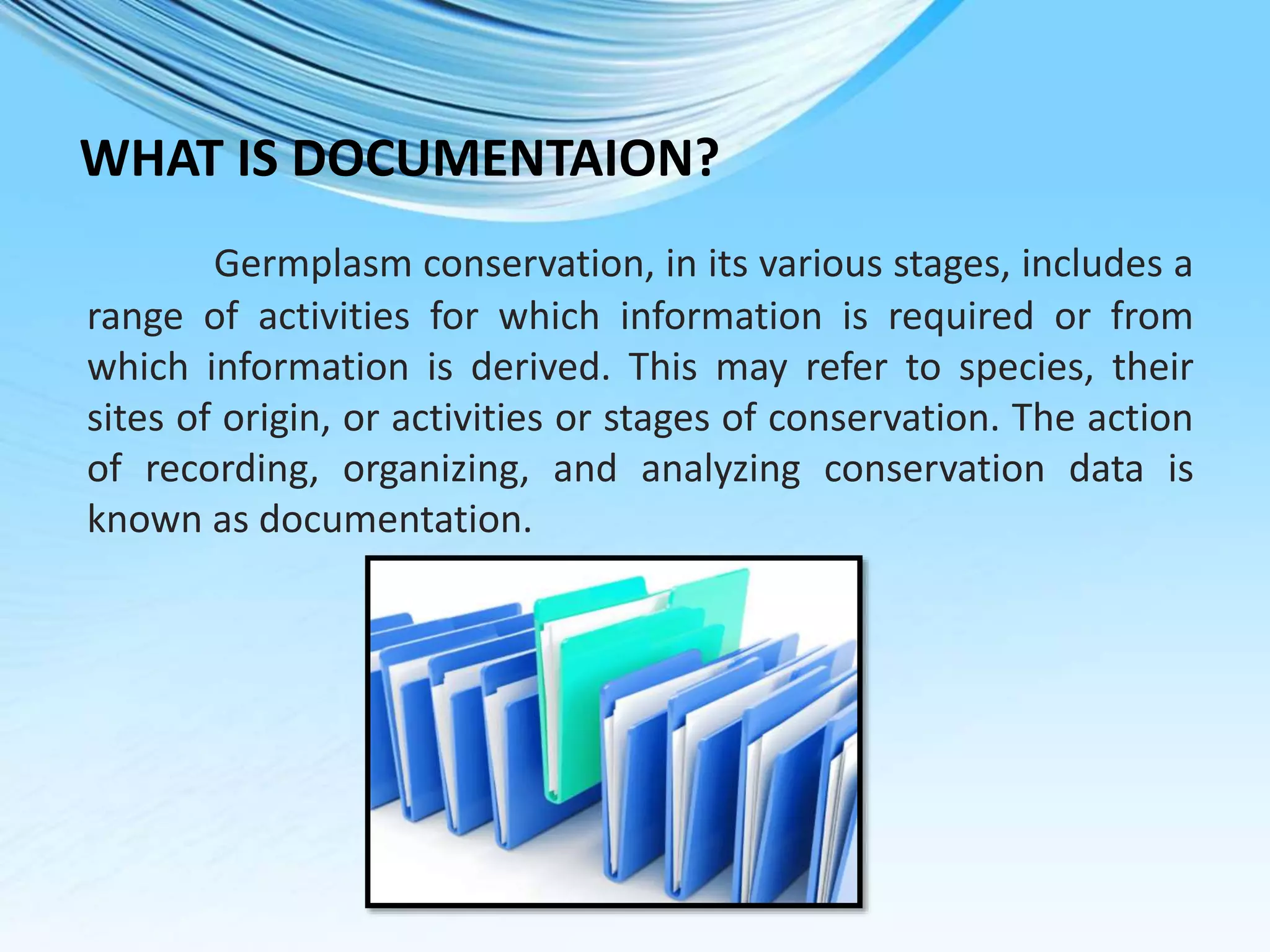 WHAT IS DOCUMENTAION?

Germplasm conservation, in its various stages, includes a range of activities for which information is required or from which information is derived. This may refer to species, their sites of origin, or activities or stages of conservation. The action of recording, organizing, and analyzing conservation data is known as documentation.